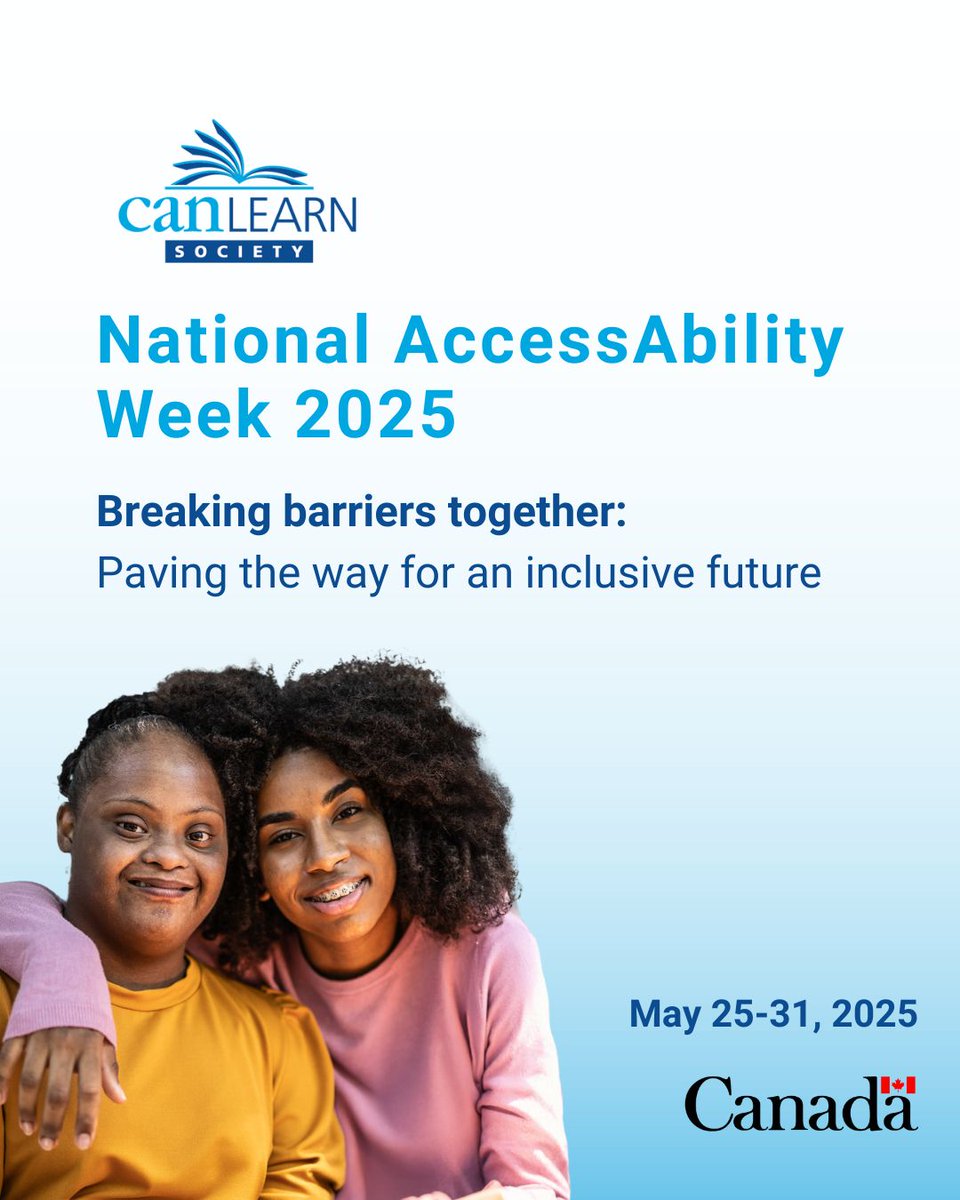 canLEARN
SOCIETY

National AccessAbility Week 2025

Breaking barriers together:
Paving the way for an inclusive future

May 25-31, 2025

Canada